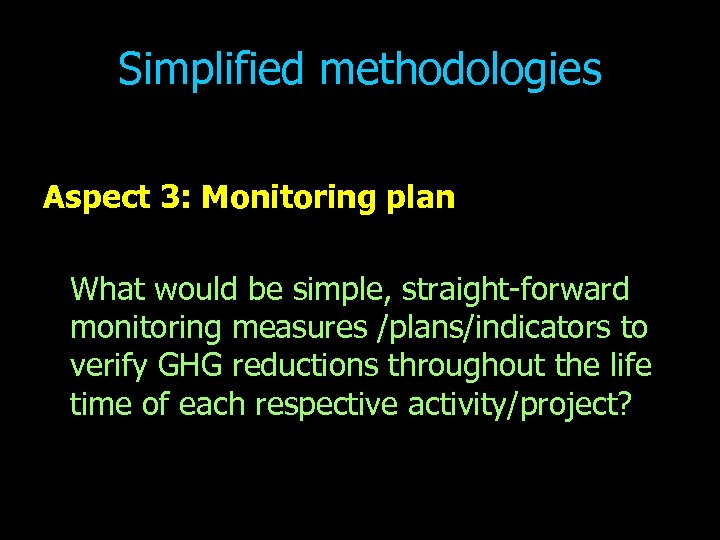 Simplified methodologies

Aspect 3: Monitoring plan

What would be simple, straight-forward monitoring measures /plans/indicators to verify GHG reductions throughout the life time of each respective activity/project?